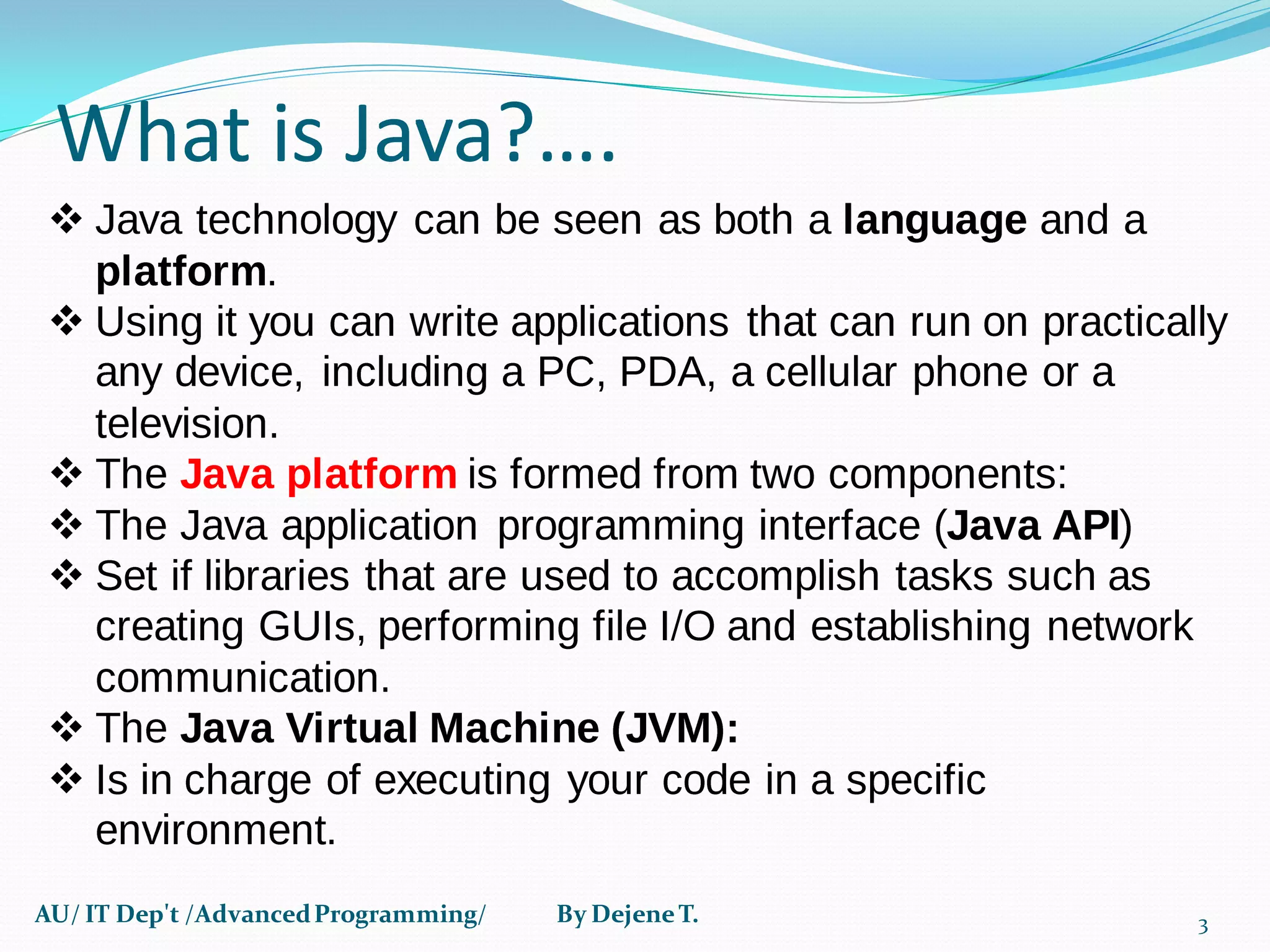 What is Java?....

❖ Java technology can be seen as both a language and a platform.

❖ Using it you can write applications that can run on practically any device, including a PC, PDA, a cellular phone or a television.

❖ The Java platform is formed from two components:

❖ The Java application programming interface (Java API)

❖ Set if libraries that are used to accomplish tasks such as creating GUIs, performing file I/O and establishing network communication.

❖ The Java Virtual Machine (JVM):

❖ Is in charge of executing your code in a specific environment.

AU/ IT Dep't /Advanced Programming/ By Dejene T.

3